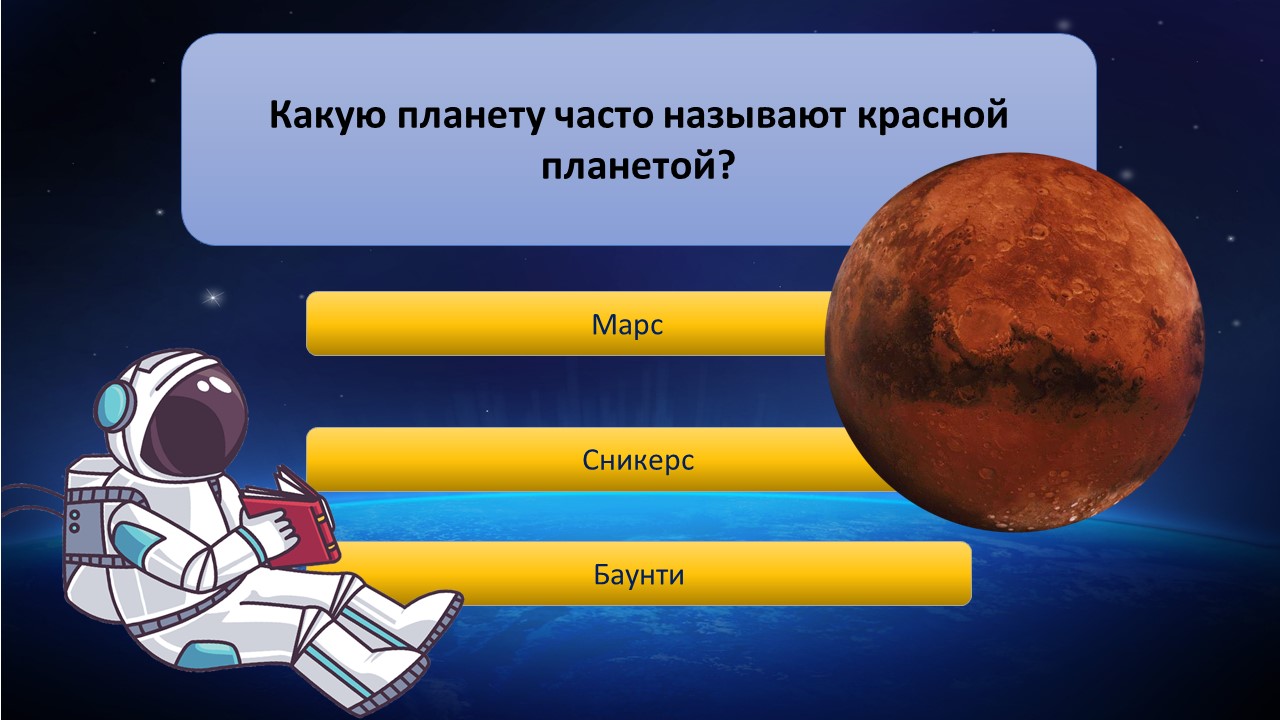 Какую планету часто называют красной планетой?

Марс

Сникерс

Баунти